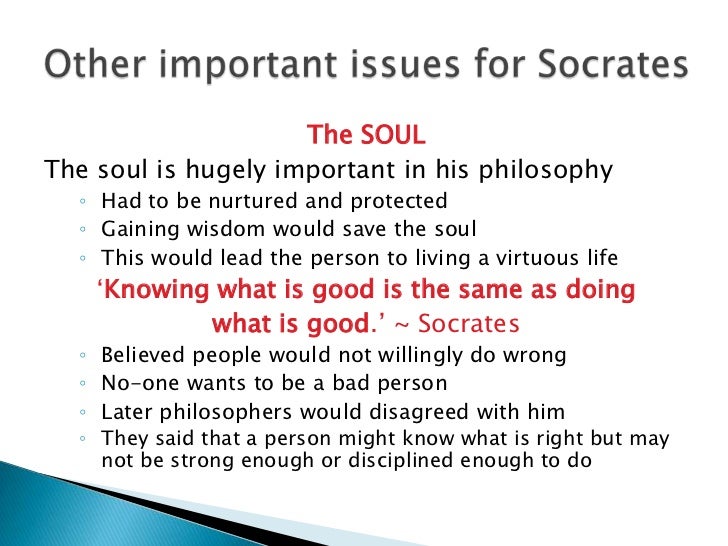 Other important issues for Socrates

The SOUL

The soul is hugely important in his philosophy

◦ Had to be nurtured and protected
◦ Gaining wisdom would save the soul
◦ This would lead the person to living a virtuous life

'Knowing what is good is the same as doing what is good.' ~ Socrates

◦ Believed people would not willingly do wrong
◦ No-one wants to be a bad person
◦ Later philosophers would disagreed with him
◦ They said that a person might know what is right but may not be strong enough or disciplined enough to do